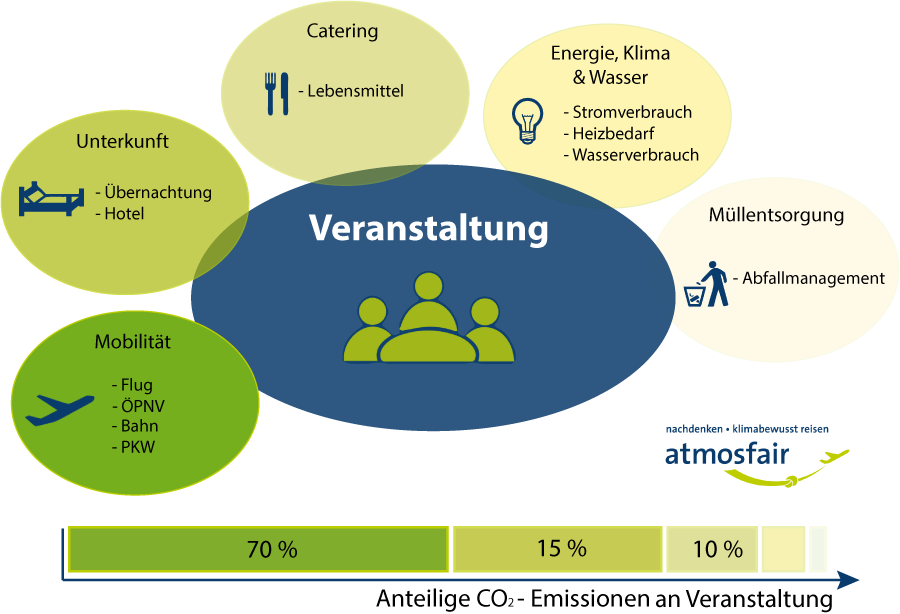 Catering

- Lebensmittel

Energie, Klima & Wasser

- Stromverbrauch
- Heizbedarf
- Wasserverbrauch

Unterkunft

- Übernachtung
- Hotel

Veranstaltung

Müllentsorgung

- Abfallmanagement

Mobilität

- Flug
- ÖPNV
- Bahn
- PKW

nachdenken • klimabewusst reisen
atmosfair

70 %

15 %

10 %

Anteilige $CO_2$ - Emissionen an Veranstaltung